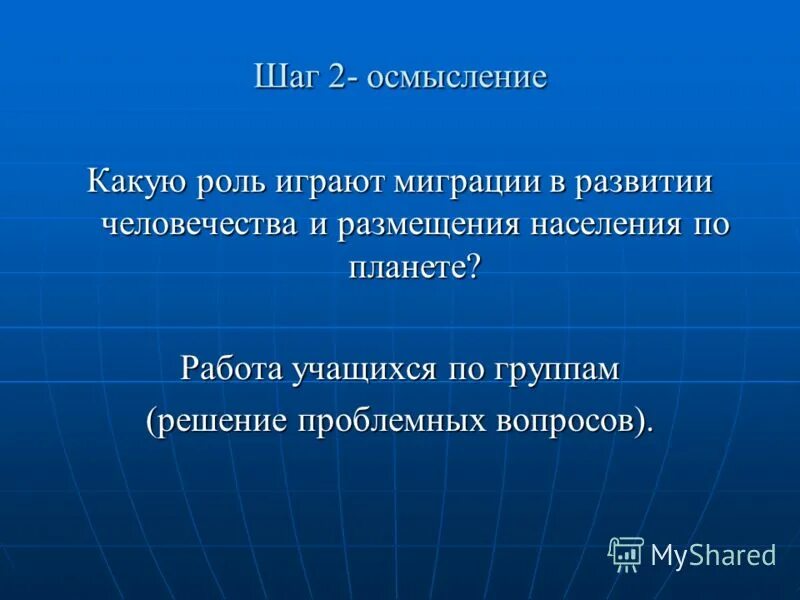 Шаг 2- осмысление

Какую роль играют миграции в развитии человечества и размещения населения по планете?

Работа учащихся по группам
(решение проблемных вопросов).

MyShared